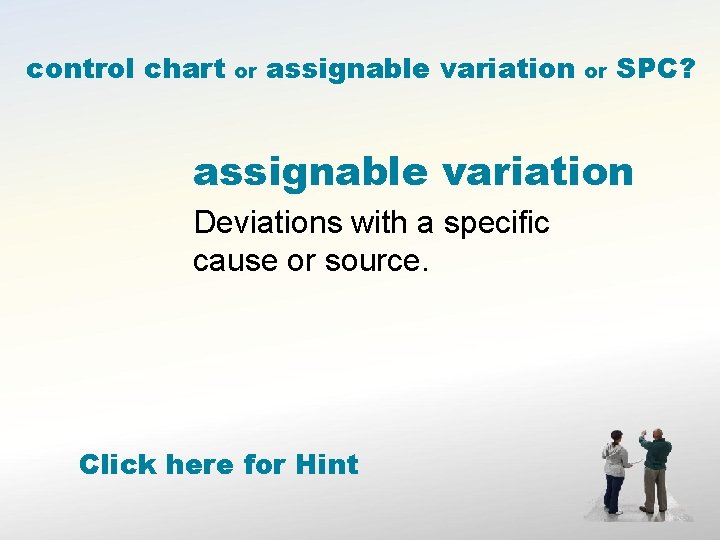 control chart or assignable variation or SPC?

assignable variation

Deviations with a specific cause or source.

Click here for Hint